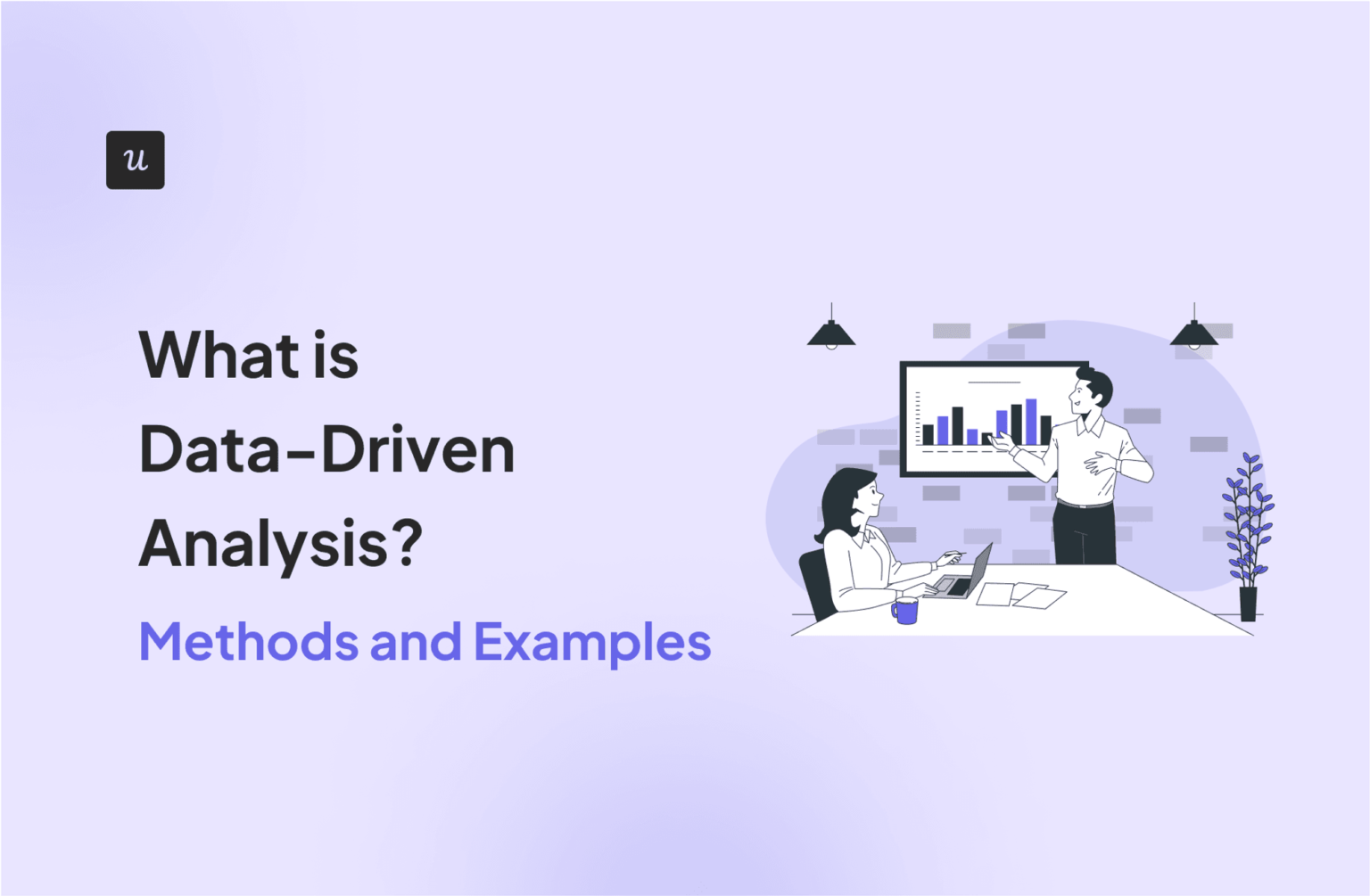 u

What is Data-Driven Analysis?

Methods and Examples